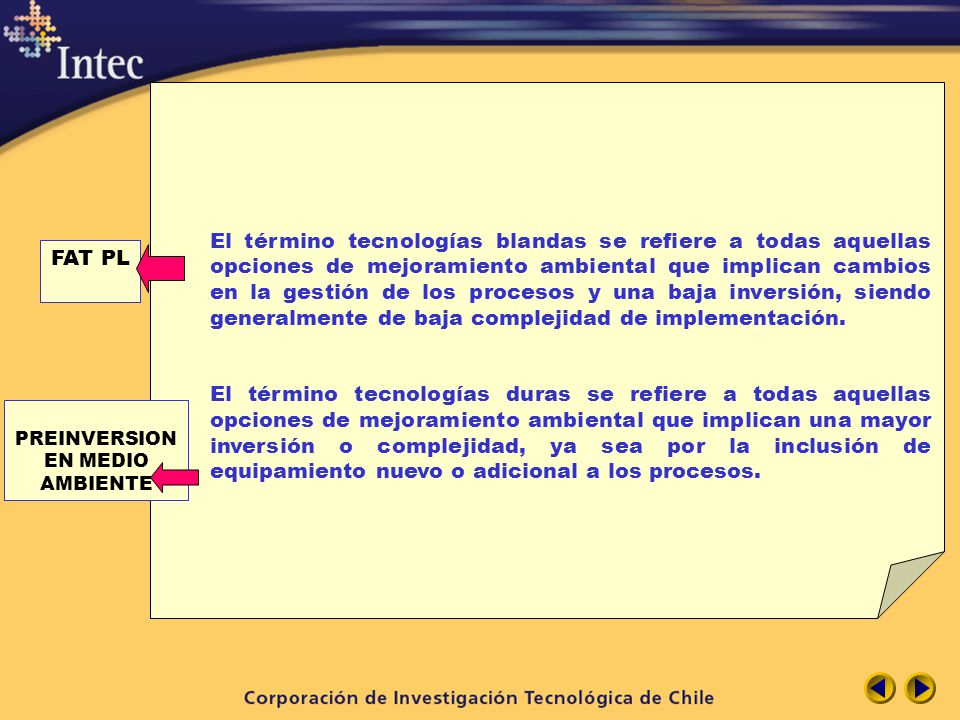 Intec

FAT PL

El término tecnologías blandas se refiere a todas aquellas opciones de mejoramiento ambiental que implican cambios en la gestión de los procesos y una baja inversión, siendo generalmente de baja complejidad de implementación.

PREINVERSION EN MEDIO AMBIENTE

El término tecnologías duras se refiere a todas aquellas opciones de mejoramiento ambiental que implican una mayor inversión o complejidad, ya sea por la inclusión de equipamiento nuevo o adicional a los procesos.

Corporación de Investigación Tecnológica de Chile